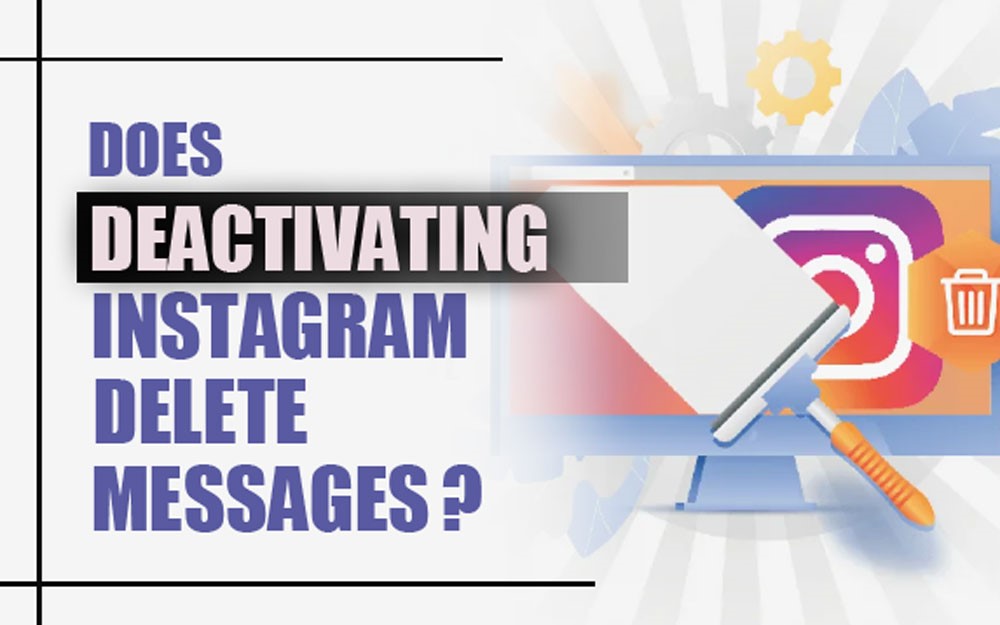 DOES
DEACTIVATING
INSTAGRAM
DELETE
MESSAGES ?